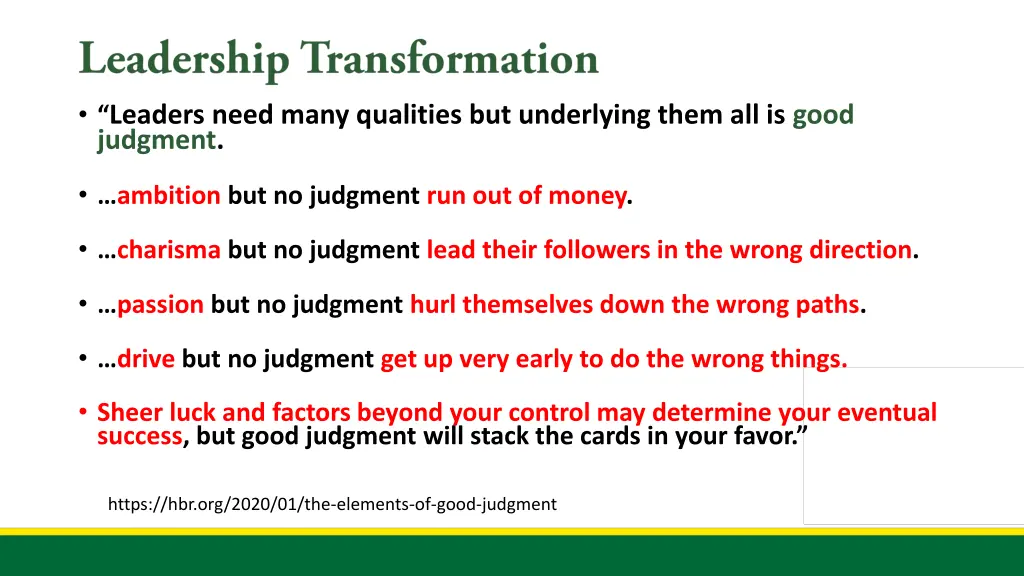 Leadership Transformation

• “Leaders need many qualities but underlying them all is good judgment.

• …ambition but no judgment run out of money.

• …charisma but no judgment lead their followers in the wrong direction.

• …passion but no judgment hurl themselves down the wrong paths.

• …drive but no judgment get up very early to do the wrong things.

• Sheer luck and factors beyond your control may determine your eventual success, but good judgment will stack the cards in your favor.”

https://hbr.org/2020/01/the-elements-of-good-judgment